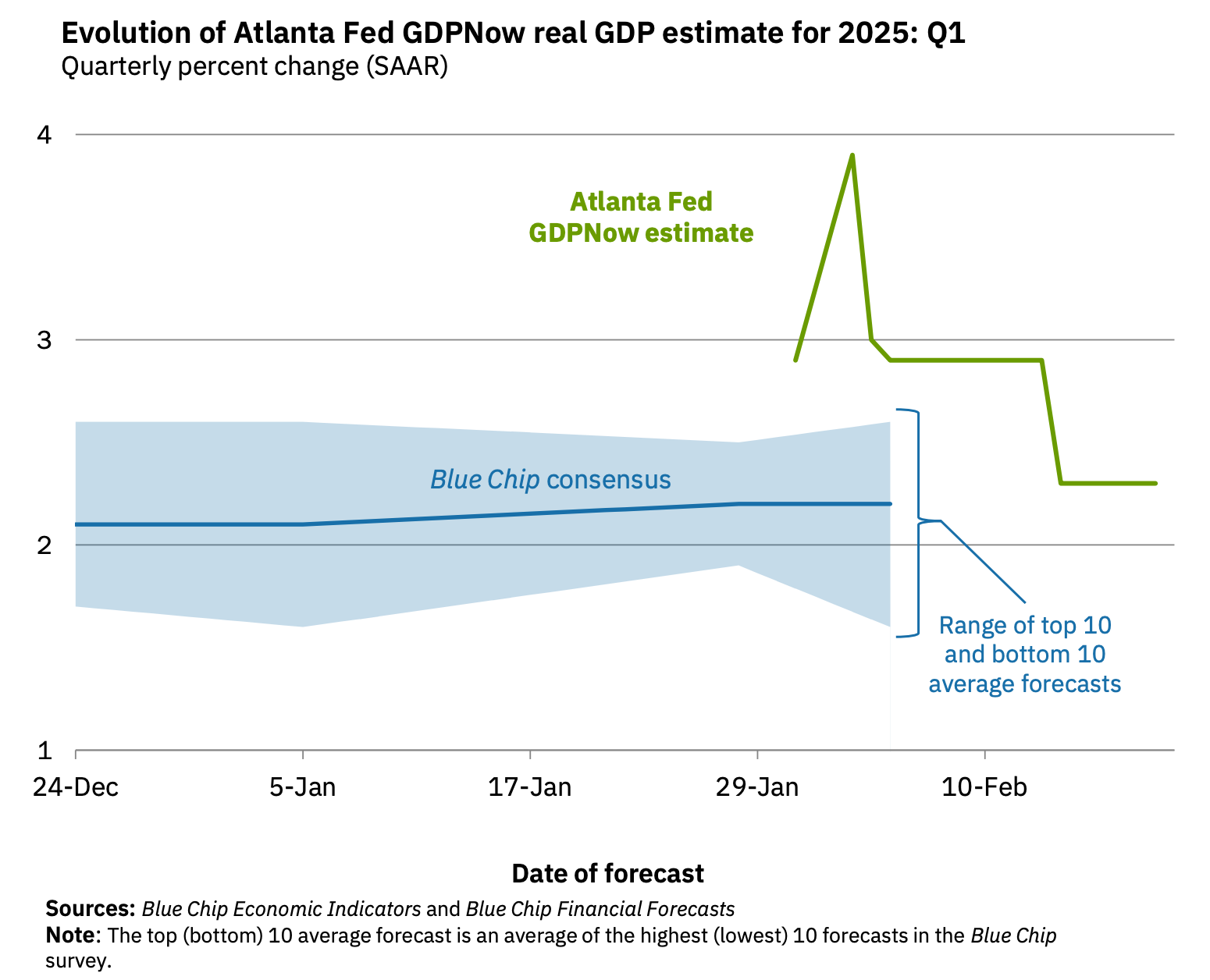 Evolution of Atlanta Fed GDPNow real GDP estimate for 2025: Q1
Quarterly percent change (SAAR)

4
3
2
1

Atlanta Fed GDPNow estimate

Blue Chip consensus

Range of top 10 and bottom 10 average forecasts

24-Dec
5-Jan
17-Jan
29-Jan
10-Feb

Date of forecast

Sources: Blue Chip Economic Indicators and Blue Chip Financial Forecasts
Note: The top (bottom) 10 average forecast is an average of the highest (lowest) 10 forecasts in the Blue Chip survey.